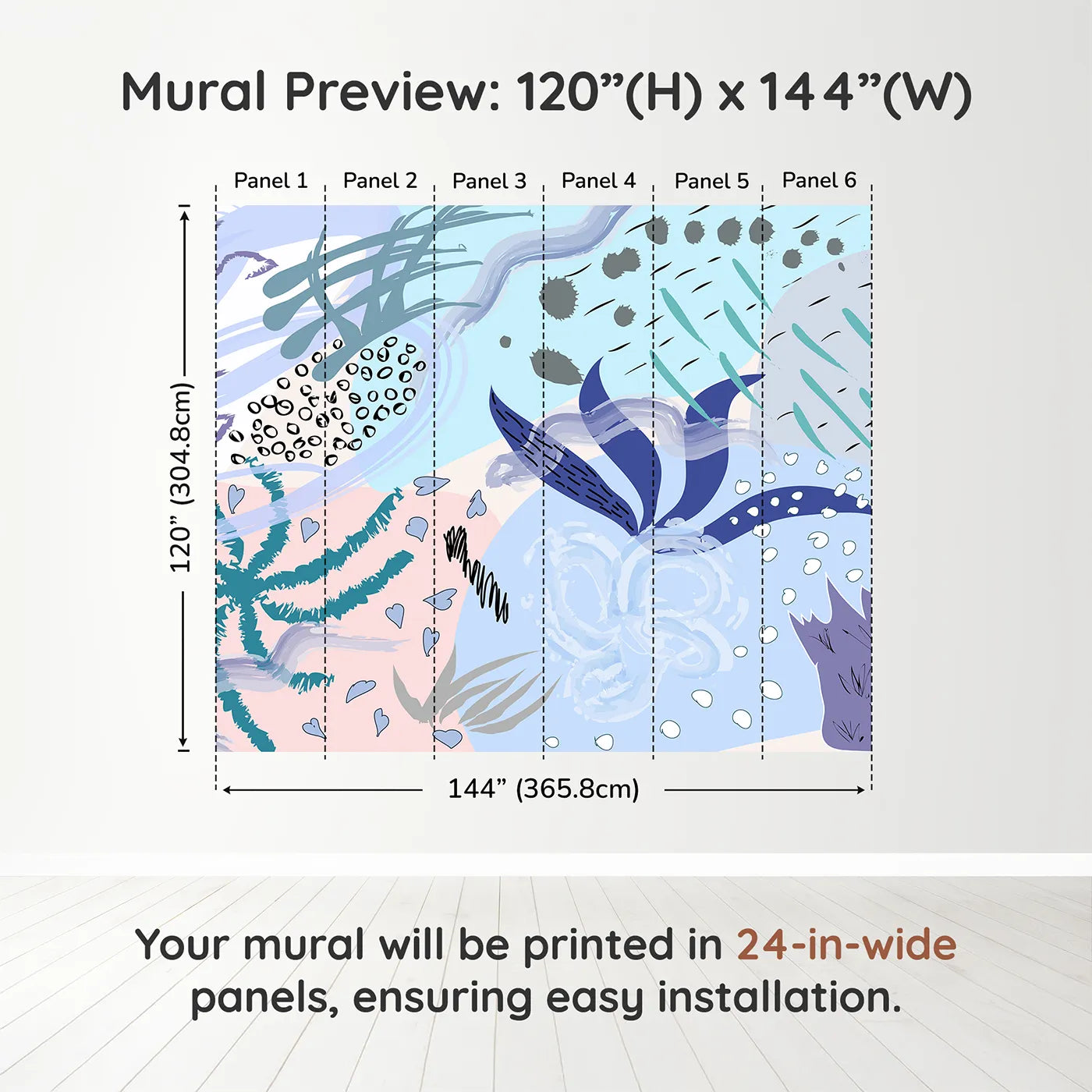 Mural Preview: 120”(H) x 144”(W)

Panel 1
Panel 2
Panel 3
Panel 4
Panel 5
Panel 6

120” (304.8cm)

144” (365.8cm)

Your mural will be printed in 24-in-wide panels, ensuring easy installation.